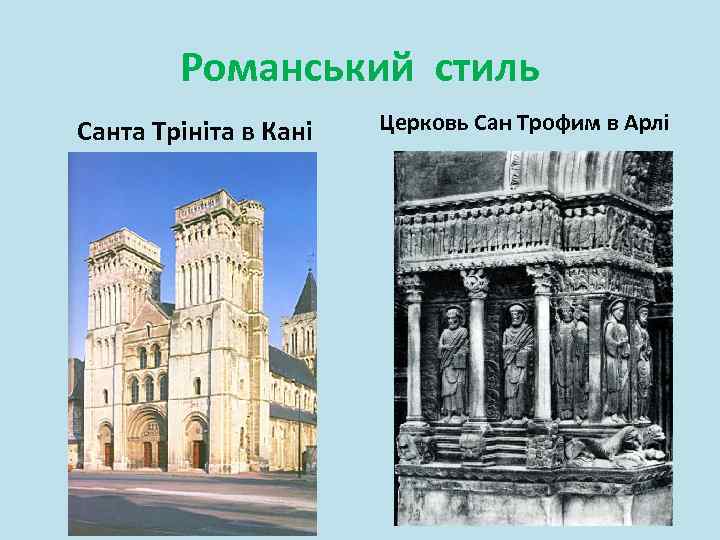 Романський стиль

Санта Трініта в Кані

Церковь Сан Трофим в Арлі